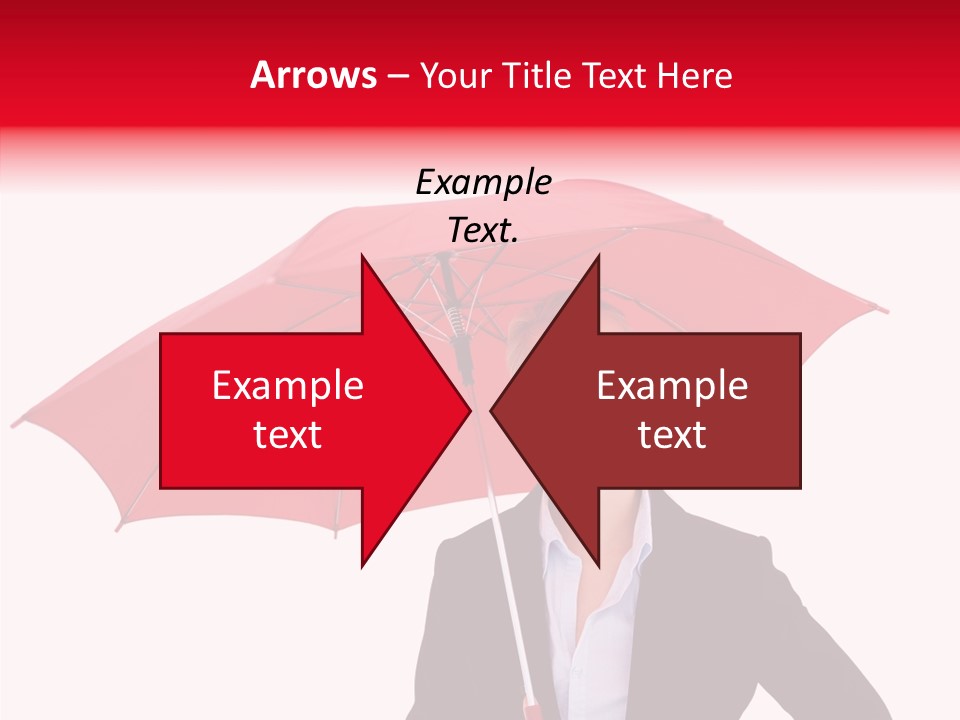 Arrows – Your Title Text Here

Example Text.

Example text

Example text